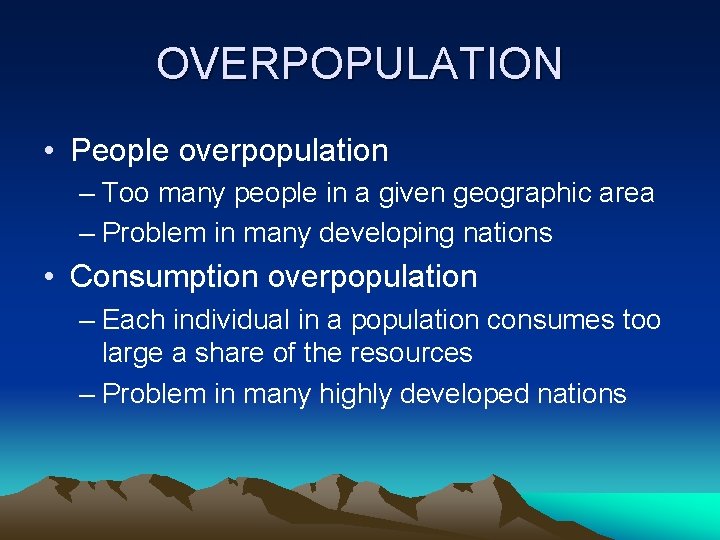 OVERPOPULATION

• People overpopulation
– Too many people in a given geographic area
– Problem in many developing nations

• Consumption overpopulation
– Each individual in a population consumes too large a share of the resources
– Problem in many highly developed nations